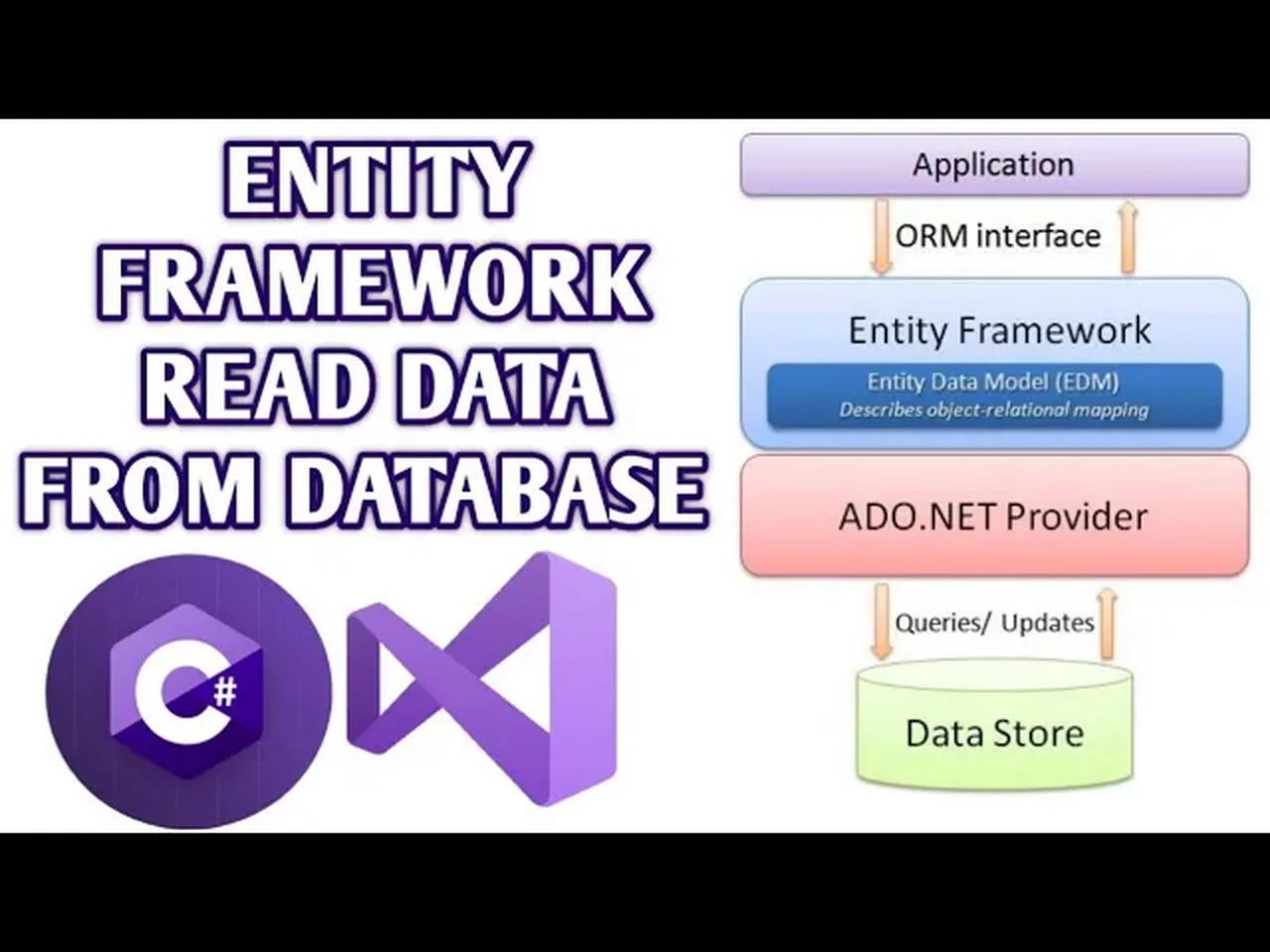 ENTITY FRAMEWORK READ DATA FROM DATABASE

C#

Application

ORM interface

Entity Framework

Entity Data Model (EDM)
Describes object-relational mapping

ADO.NET Provider

Queries/ Updates

Data Store